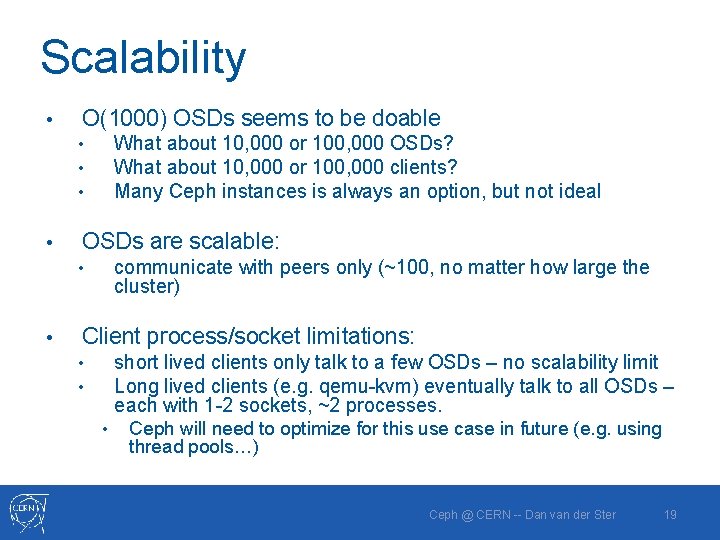 Scalability

• O(1000) OSDs seems to be doable
  • What about 10,000 or 100,000 OSDs?
  • What about 10,000 or 100,000 clients?
  • Many Ceph instances is always an option, but not ideal

• OSDs are scalable:
  • communicate with peers only (~100, no matter how large the cluster)

• Client process/socket limitations:
  • short lived clients only talk to a few OSDs – no scalability limit
  • Long lived clients (e.g. qemu-kvm) eventually talk to all OSDs – each with 1-2 sockets, ~2 processes.
    • Ceph will need to optimize for this use case in future (e.g. using thread pools…)

CERN

Ceph @ CERN -- Dan van der Ster

19